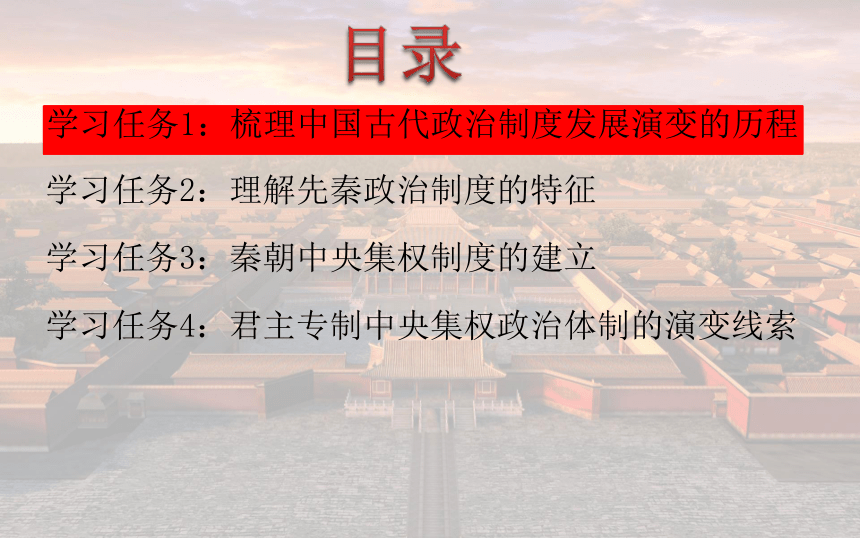 目录

学习任务1：梳理中国古代政治制度发展演变的历程

学习任务2：理解先秦政治制度的特征

学习任务3：秦朝中央集权制度的建立

学习任务4：君主专制中央集权政治体制的演变线索